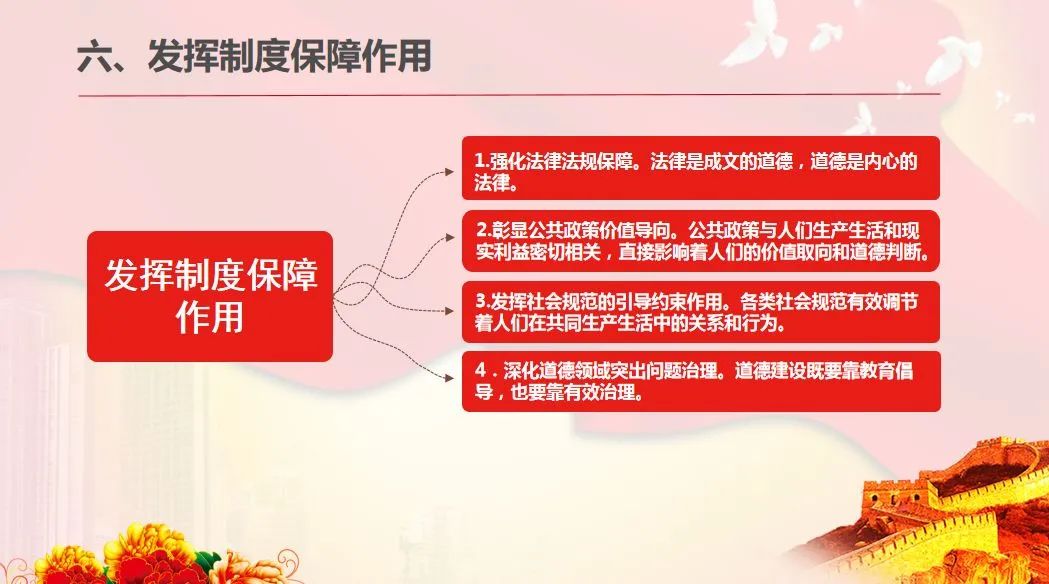 六、发挥制度保障作用

发挥制度保障作用

1.强化法律法规保障。法律是成文的道德，道德是内心的法律。

2.彰显公共政策价值导向。公共政策与人们生产生活和现实利益密切相关，直接影响着人们的价值取向和道德判断。

3.发挥社会规范的引导约束作用。各类社会规范有效调节着人们在共同生产生活中的关系和行为。

4．深化道德领域突出问题治理。道德建设既要靠教育倡导，也要靠有效治理。